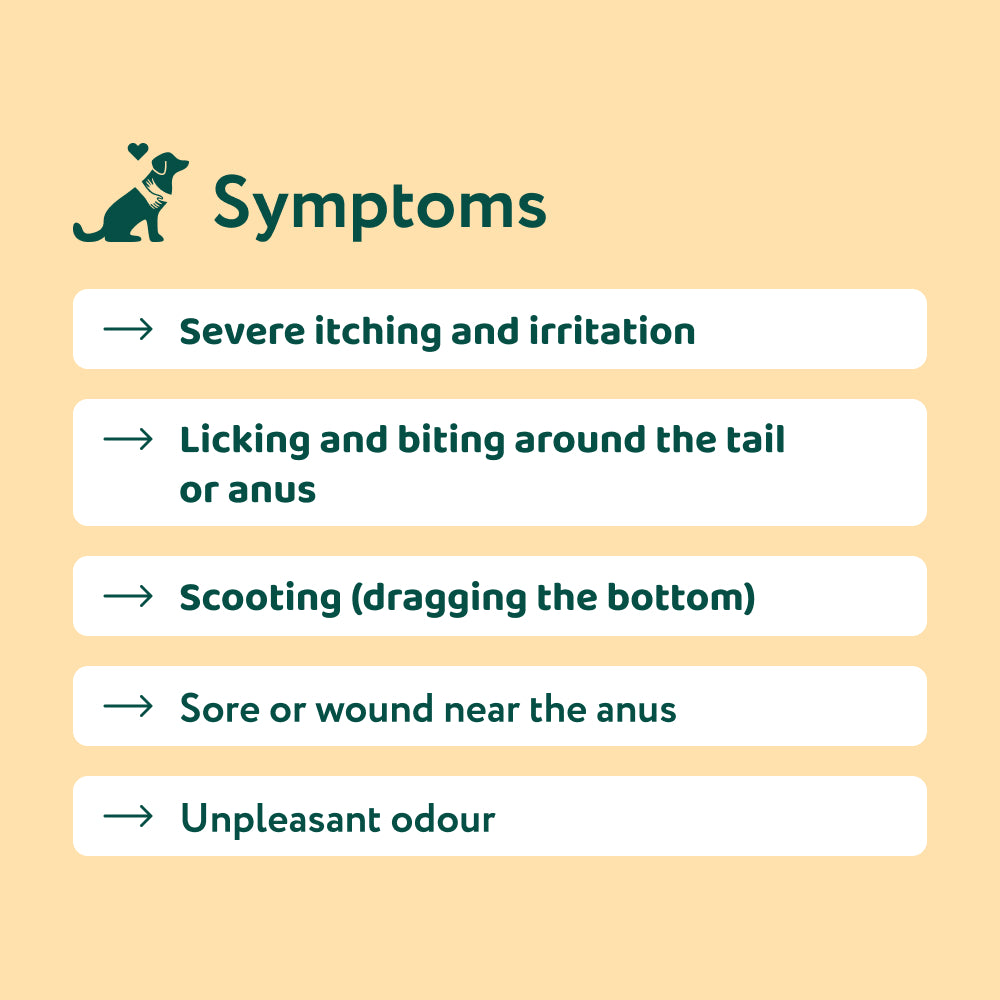 Symptoms

→ Severe itching and irritation

→ Licking and biting around the tail or anus

→ Scooting (dragging the bottom)

→ Sore or wound near the anus

→ Unpleasant odour